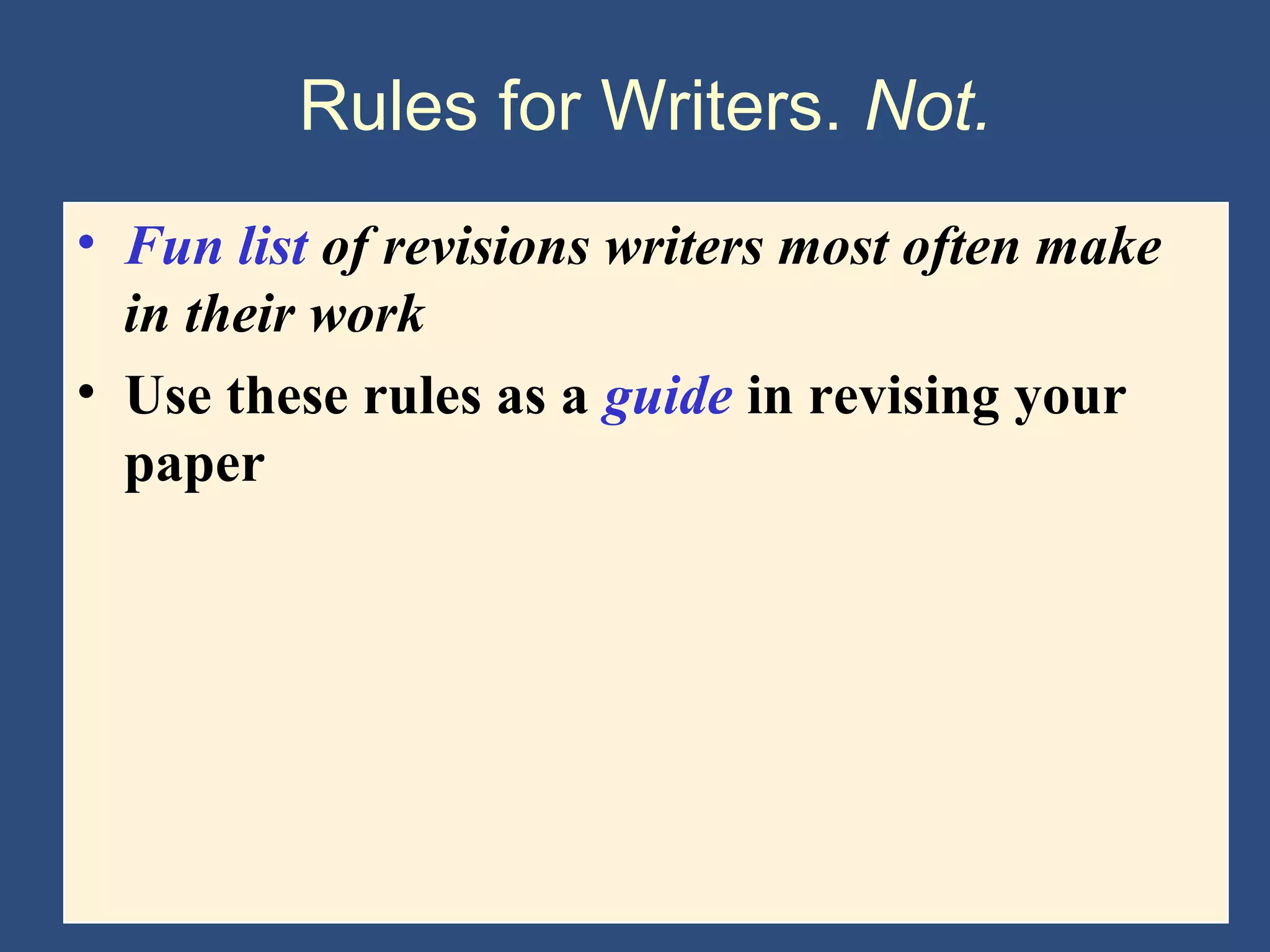 Rules for Writers. Not.

• Fun list of revisions writers most often make in their work

• Use these rules as a guide in revising your paper